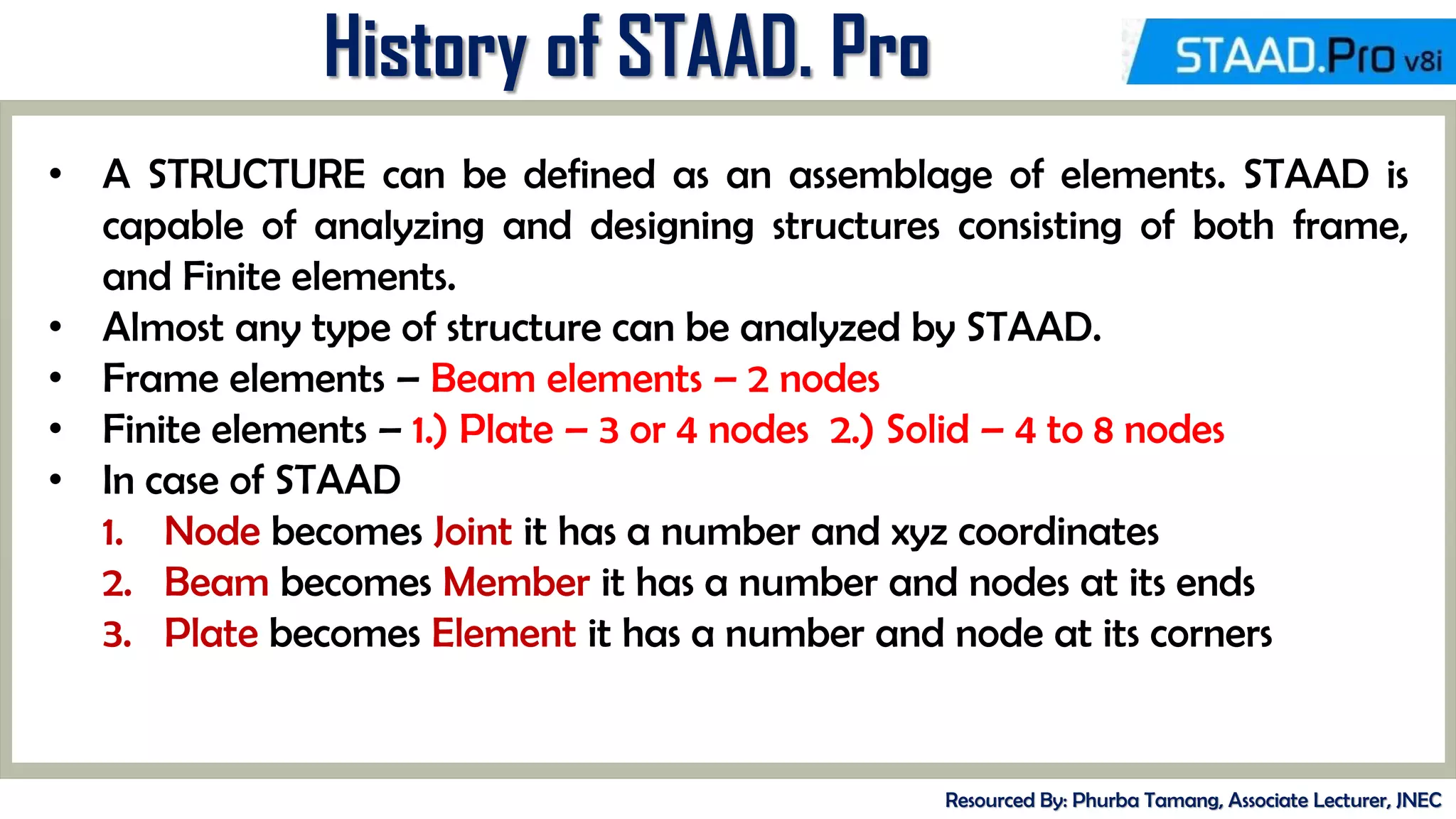 History of STAAD. Pro

STAAD.Pro v8i

• A STRUCTURE can be defined as an assemblage of elements. STAAD is capable of analyzing and designing structures consisting of both frame, and Finite elements.
• Almost any type of structure can be analyzed by STAAD.
• Frame elements – Beam elements – 2 nodes
• Finite elements – 1.) Plate – 3 or 4 nodes 2.) Solid – 4 to 8 nodes
• In case of STAAD
1. Node becomes Joint it has a number and xyz coordinates
2. Beam becomes Member it has a number and nodes at its ends
3. Plate becomes Element it has a number and node at its corners

Resourced By: Phurba Tamang, Associate Lecturer, JNEC